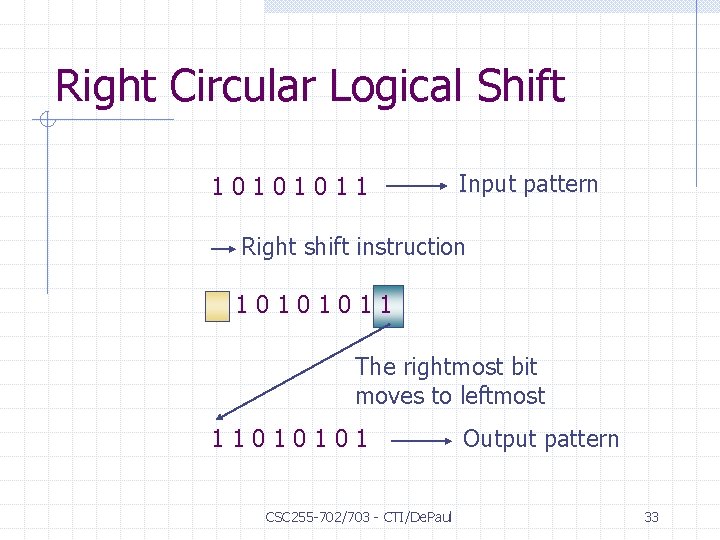 Right Circular Logical Shift

1 0 1 0 1 0 1 1 Input pattern

Right shift instruction

1 0 1 0 1 0 1 1

The rightmost bit moves to leftmost

1 1 0 1 0 1 0 1 Output pattern

CSC255-702/703 - CTI/DePaul

33